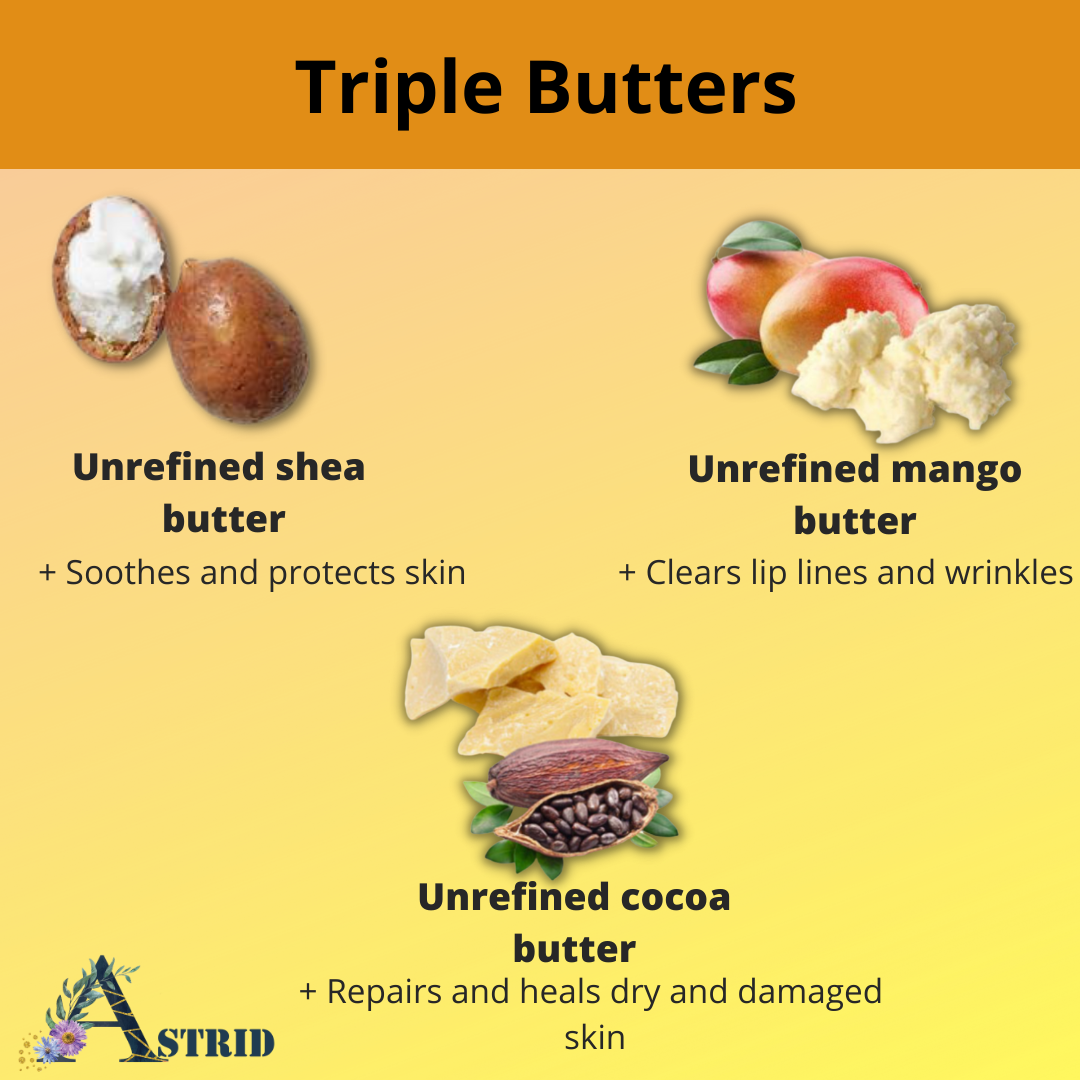 Triple Butters

Unrefined shea butter
+ Soothes and protects skin

Unrefined mango butter
+ Clears lip lines and wrinkles

Unrefined cocoa butter
+ Repairs and heals dry and damaged skin

ASTRID